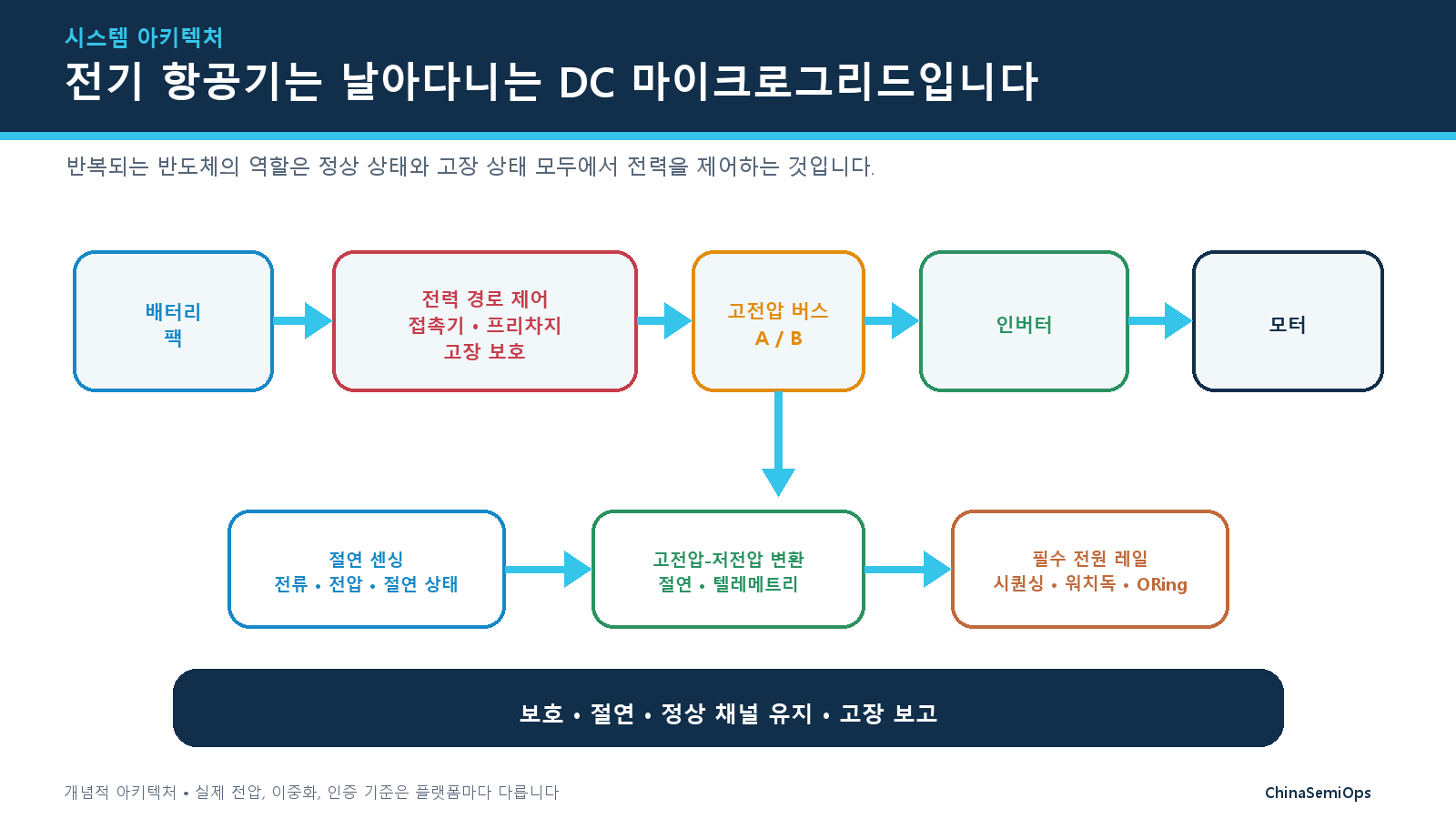 시스템 아키텍처

전기 항공기는 날아다니는 DC 마이크로그리드입니다

반복되는 반도체의 역할은 정상 상태와 고장 상태 모두에서 전력을 제어하는 것입니다.

배터리
팩

전력 경로 제어
접촉기 • 프리차지
고장 보호

고전압 버스
A / B

인버터

모터

절연 센싱
전류 • 전압 • 절연 상태

고전압-저전압 변환
절연 • 텔레메트리

필수 전원 레일
시퀀싱 • 워치독 • ORing

보호 • 절연 • 정상 채널 유지 • 고장 보고

개념적 아키텍처 • 실제 전압, 이중화, 인증 기준은 플랫폼마다 다릅니다

ChinaSemiOps